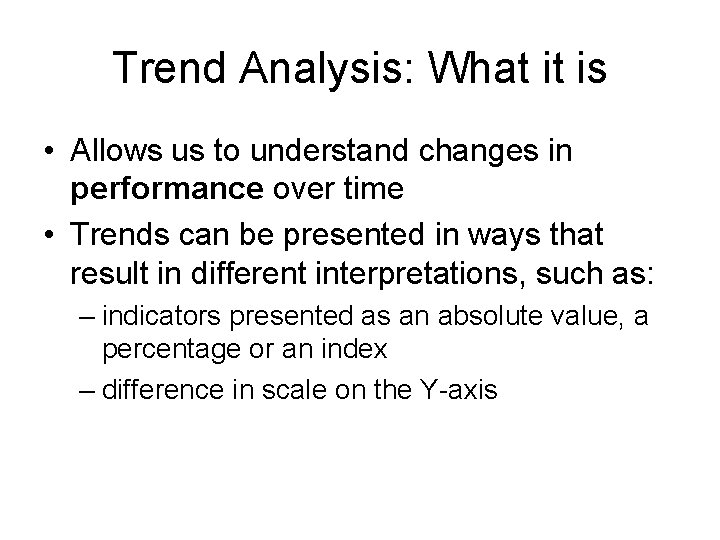 Trend Analysis: What it is

• Allows us to understand changes in performance over time

• Trends can be presented in ways that result in different interpretations, such as:

– indicators presented as an absolute value, a percentage or an index

– difference in scale on the Y-axis